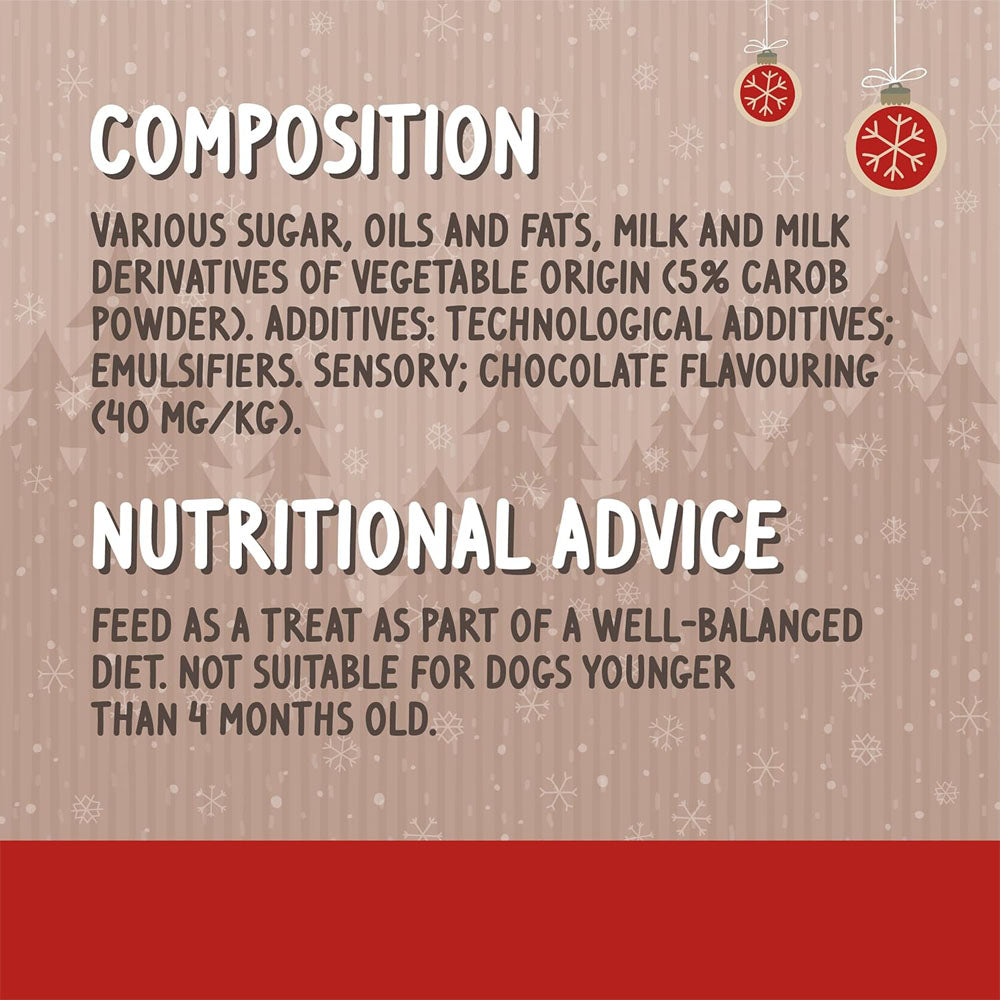 COMPOSITION

VARIOUS SUGAR, OILS AND FATS, MILK AND MILK DERIVATIVES OF VEGETABLE ORIGIN (5% CAROB POWDER). ADDITIVES: TECHNOLOGICAL ADDITIVES; EMULSIFIERS. SENSORY; CHOCOLATE FLAVOURING (40 MG/KG).

NUTRITIONAL ADVICE

FEED AS A TREAT AS PART OF A WELL-BALANCED DIET. NOT SUITABLE FOR DOGS YOUNGER THAN 4 MONTHS OLD.